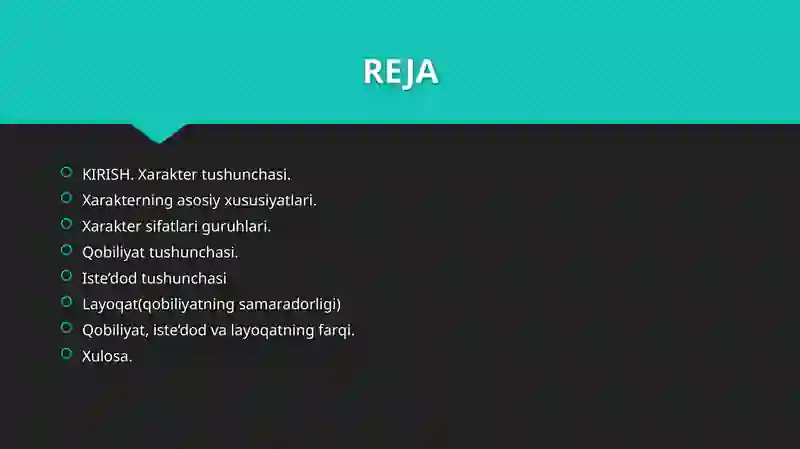 REJA

KIRISH. Xarakter tushunchasi.
Xarakterning asosiy xususiyatlari.
Xarakter sifatlari guruhlari.
Qobiliyat tushunchasi.
Iste’dod tushunchasi
Layoqat(qobiliyatning samaradorligi)
Qobiliyat, iste’dod va layoqatning farqi.
Xulosa.